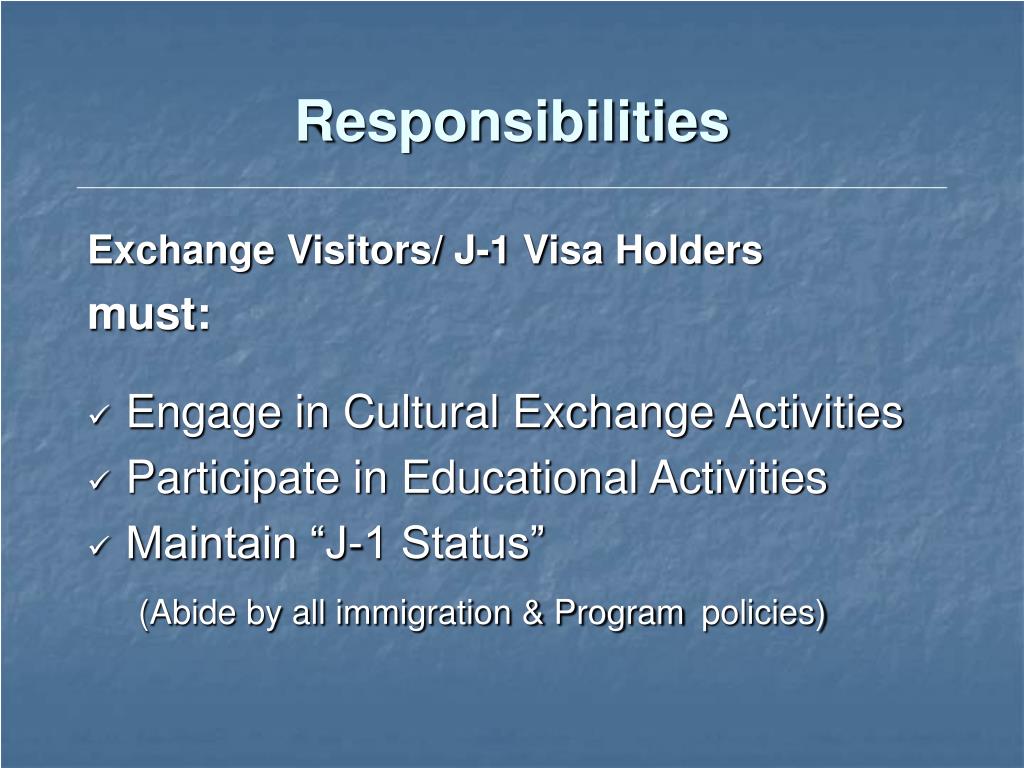 Responsibilities

Exchange Visitors/ J-1 Visa Holders must:

✓ Engage in Cultural Exchange Activities
✓ Participate in Educational Activities
✓ Maintain “J-1 Status”
(Abide by all immigration & Program policies)